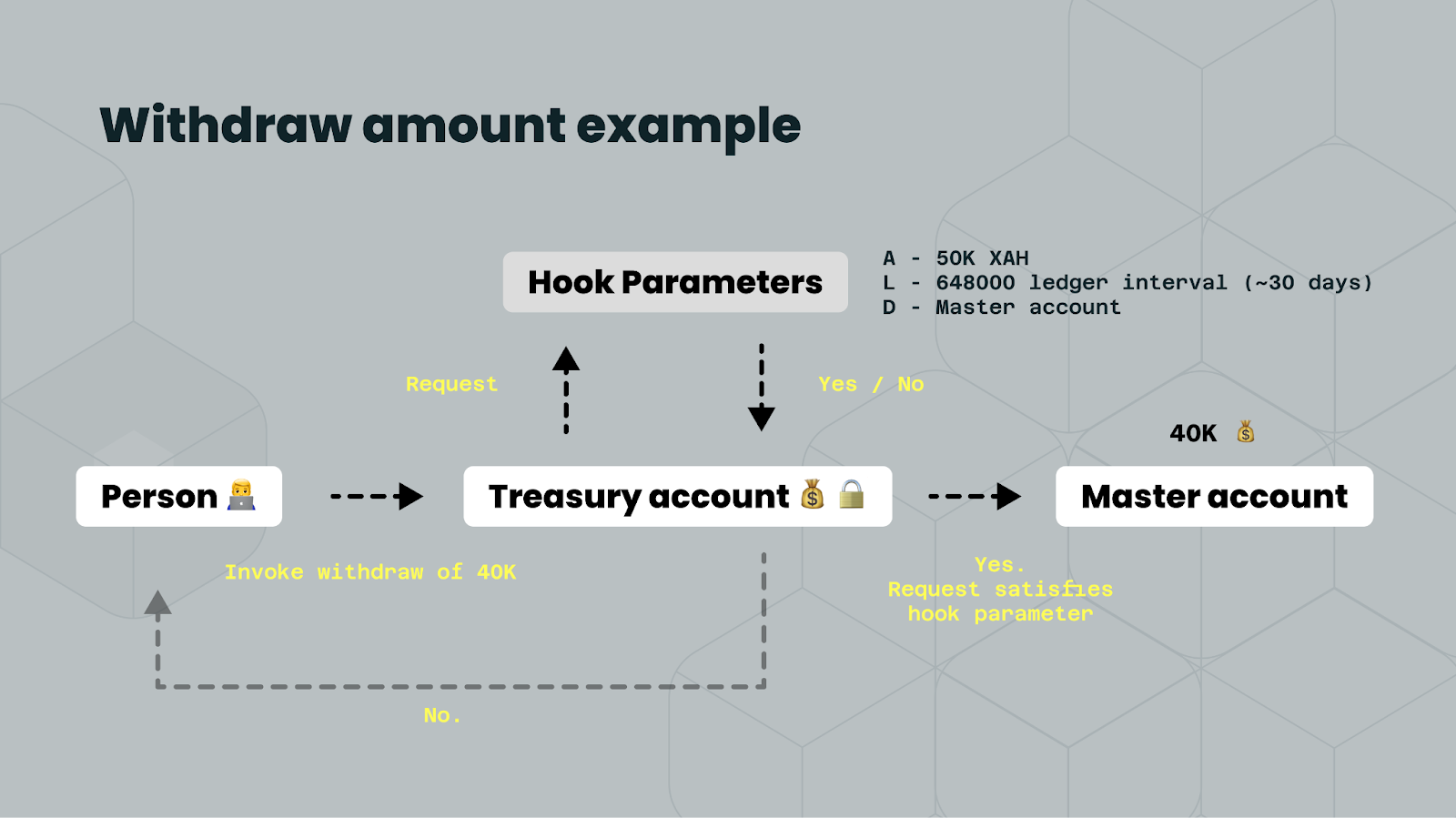 Withdraw amount example

Hook Parameters

A - 50K XAH
L - 648000 ledger interval (~30 days)
D - Master account

Request

Yes / No

40K 💰

Person 👨‍💻

Treasury account 💰 🔒

Master account

Invoke withdraw of 40K

Yes.
Request satisfies hook parameter

No.